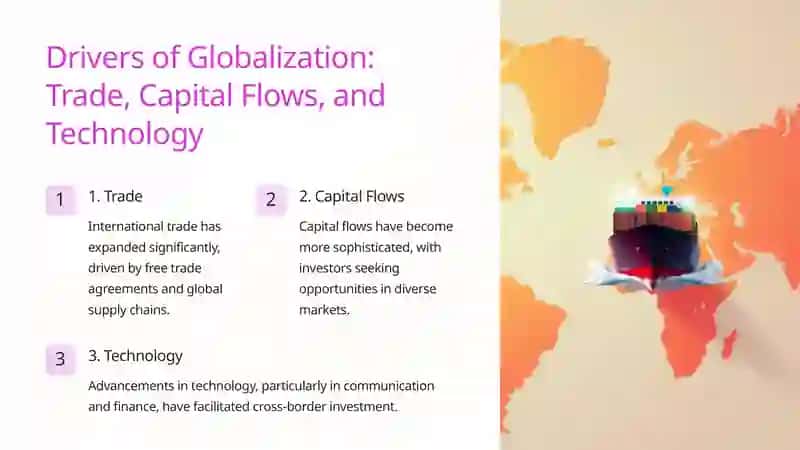 Drivers of Globalization: Trade, Capital Flows, and Technology

1

1. Trade

International trade has expanded significantly, driven by free trade agreements and global supply chains.

2

2. Capital Flows

Capital flows have become more sophisticated, with investors seeking opportunities in diverse markets.

3

3. Technology

Advancements in technology, particularly in communication and finance, have facilitated cross-border investment.